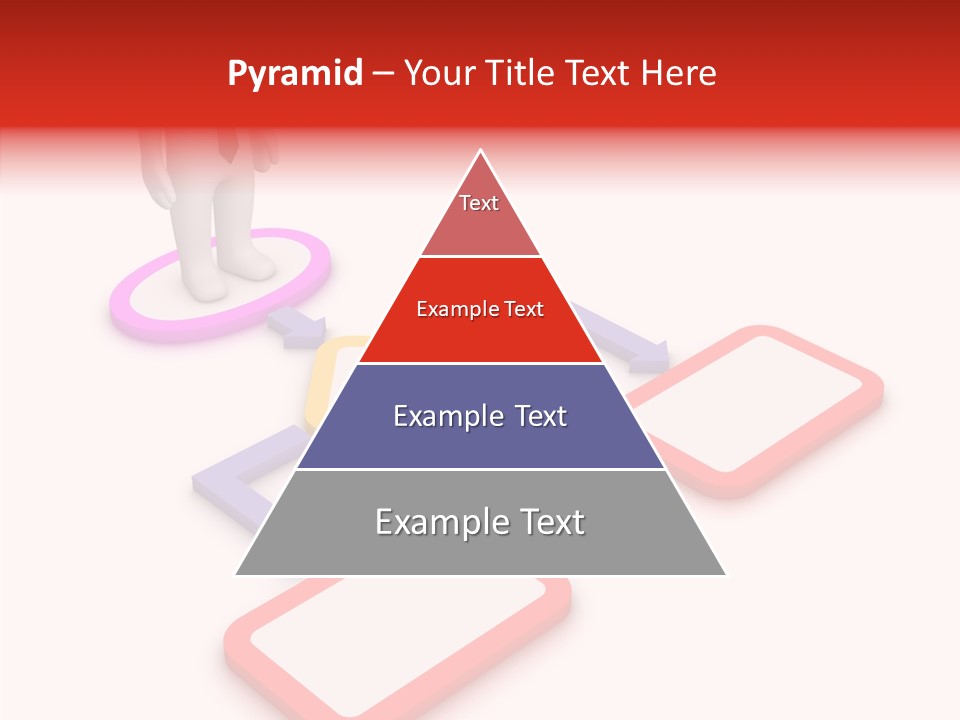 Pyramid – Your Title Text Here

Text

Example Text

Example Text

Example Text